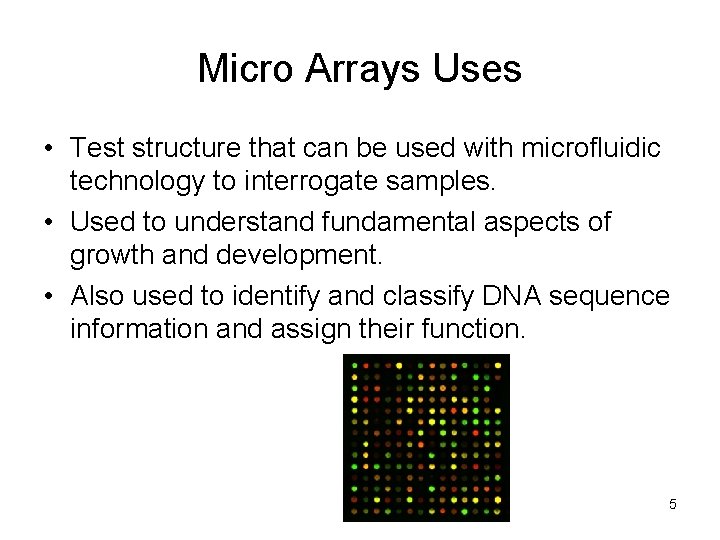 Micro Arrays Uses

• Test structure that can be used with microfluidic technology to interrogate samples.

• Used to understand fundamental aspects of growth and development.

• Also used to identify and classify DNA sequence information and assign their function.

5